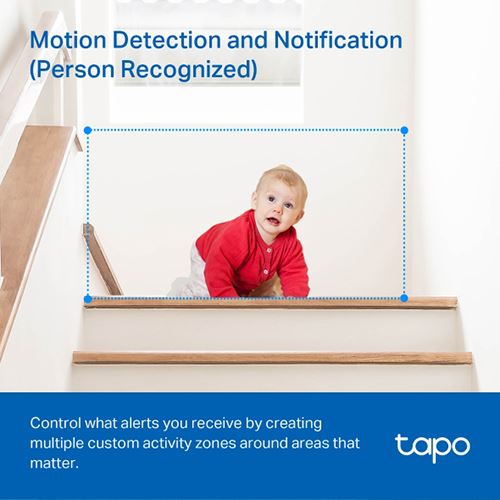 Motion Detection and Notification (Person Recognized)

Control what alerts you receive by creating multiple custom activity zones around areas that matter.

tapo